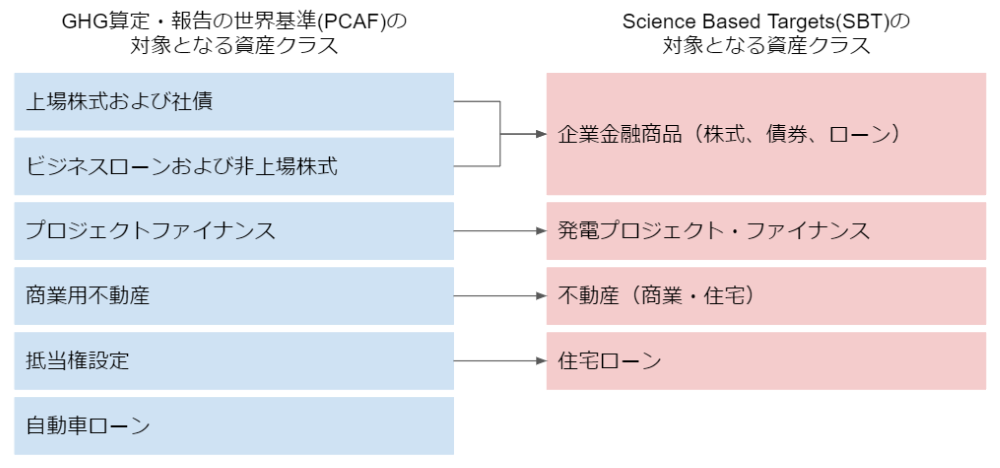 GHG算定・報告の世界基準(PCAF)の対象となる資産クラス

上場株式および社債

ビジネスローンおよび非上場株式

プロジェクトファイナンス

商業用不動産

抵当権設定

自動車ローン

Science Based Targets(SBT)の対象となる資産クラス

企業金融商品（株式、債券、ローン）

発電プロジェクト・ファイナンス

不動産（商業・住宅）

住宅ローン